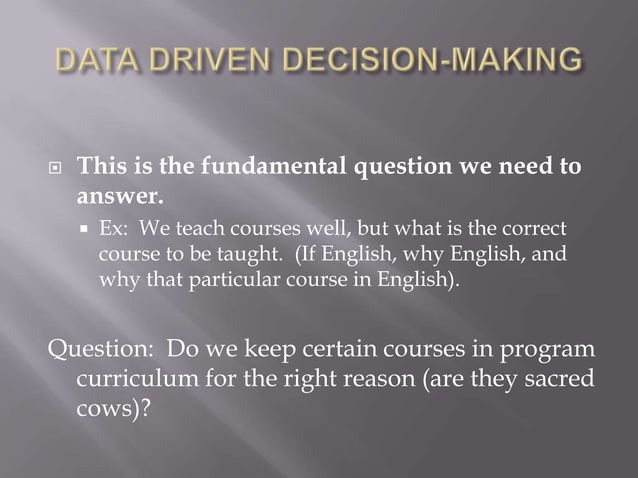 DATA DRIVEN DECISION-MAKING

This is the fundamental question we need to answer.

Ex: We teach courses well, but what is the correct course to be taught. (If English, why English, and why that particular course in English).

Question: Do we keep certain courses in program curriculum for the right reason (are they sacred cows)?